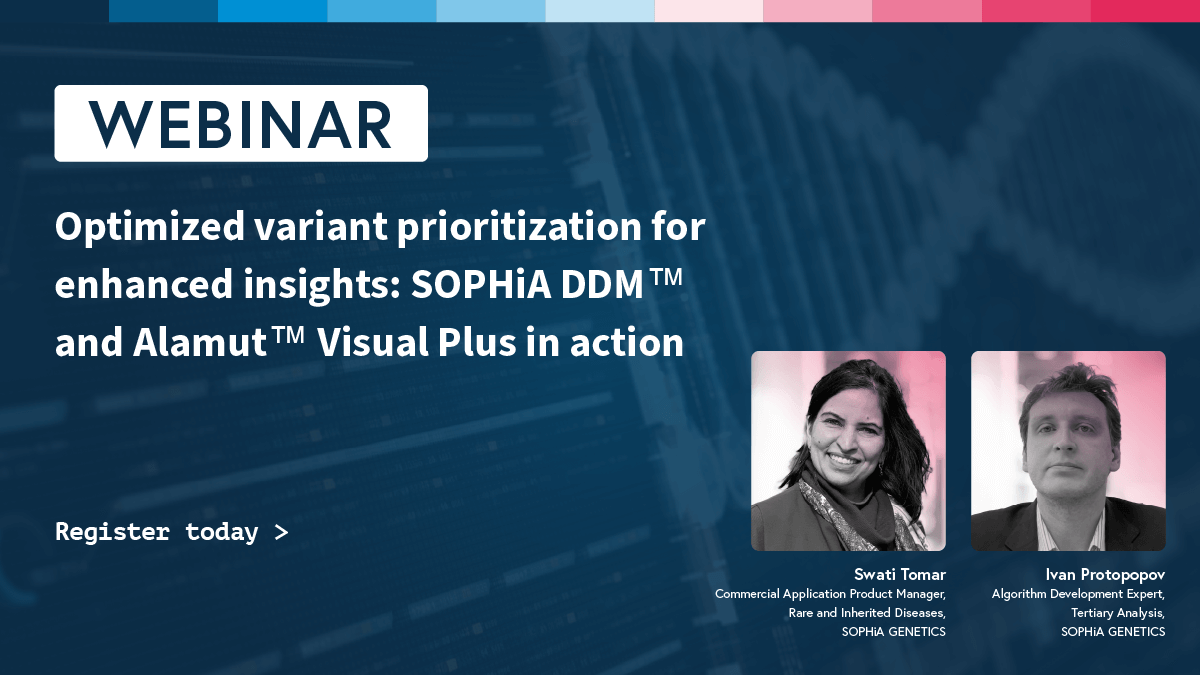 WEBINAR

Optimized variant prioritization for enhanced insights: SOPHiA DDM™ and Alamut™ Visual Plus in action

Register today >

Swati Tomar
Commercial Application Product Manager, Rare and Inherited Diseases, SOPHiA GENETICS

Ivan Protopopov
Algorithm Development Expert, Tertiary Analysis, SOPHiA GENETICS